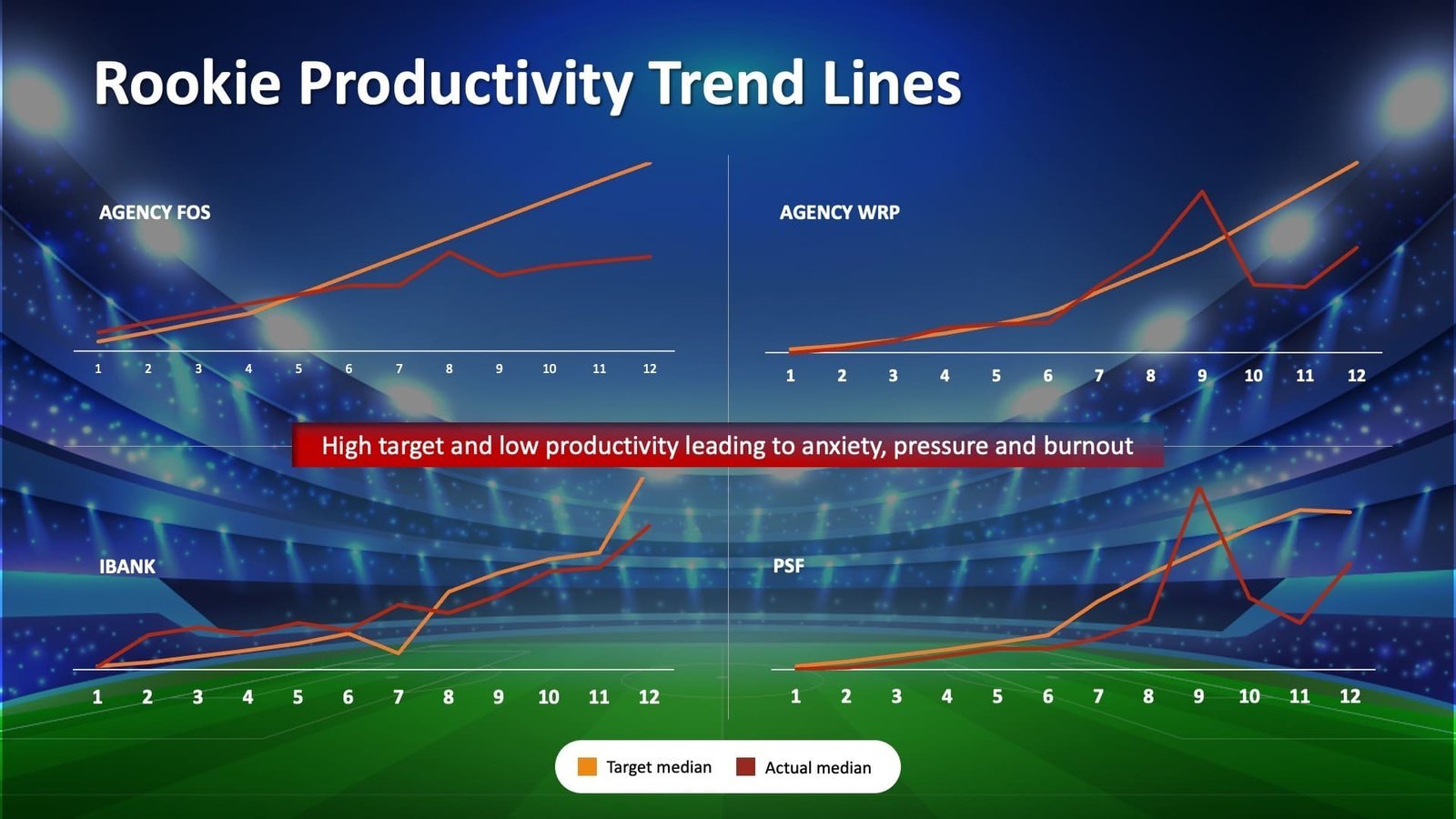 Rookie Productivity Trend Lines

AGENCY FOS

1 2 3 4 5 6 7 8 9 10 11 12

AGENCY WRP

1 2 3 4 5 6 7 8 9 10 11 12

High target and low productivity leading to anxiety, pressure and burnout

IBANK

1 2 3 4 5 6 7 8 9 10 11 12

PSF

1 2 3 4 5 6 7 8 9 10 11 12

Target median Actual median